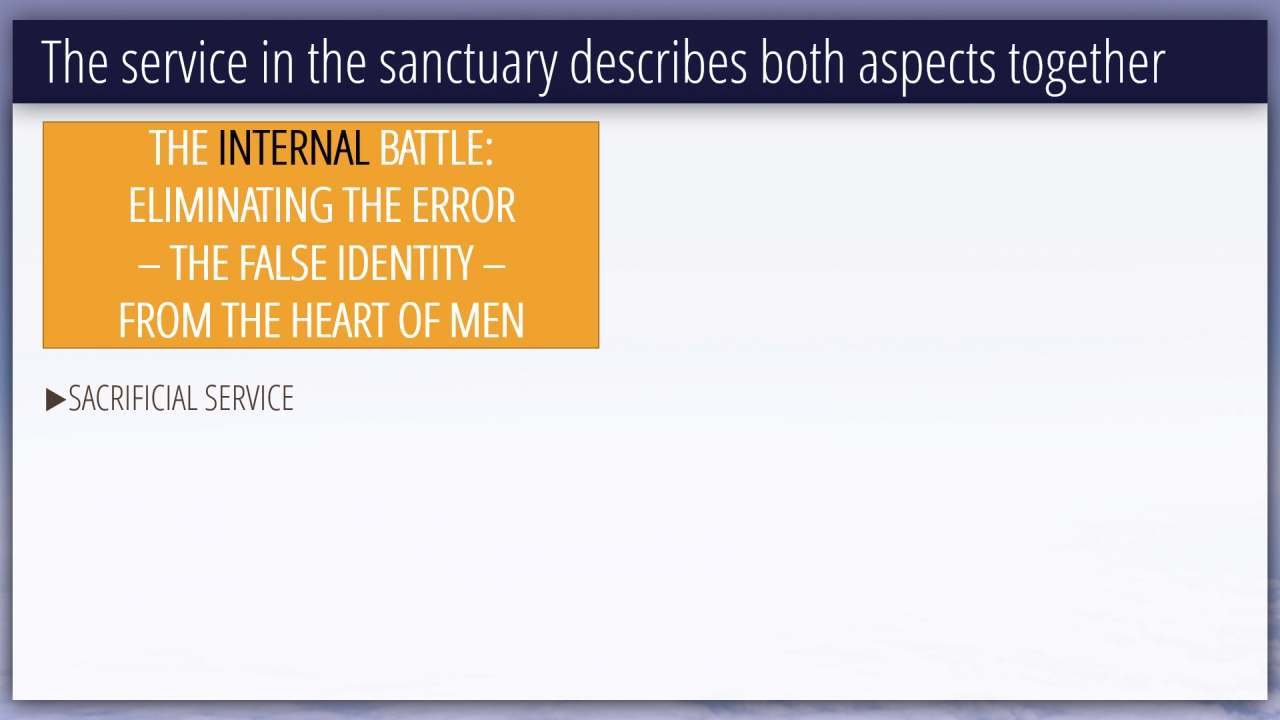 The service in the sanctuary describes both aspects together

THE INTERNAL BATTLE:
ELIMINATING THE ERROR
– THE FALSE IDENTITY –
FROM THE HEART OF MEN

▶SACRIFICIAL SERVICE